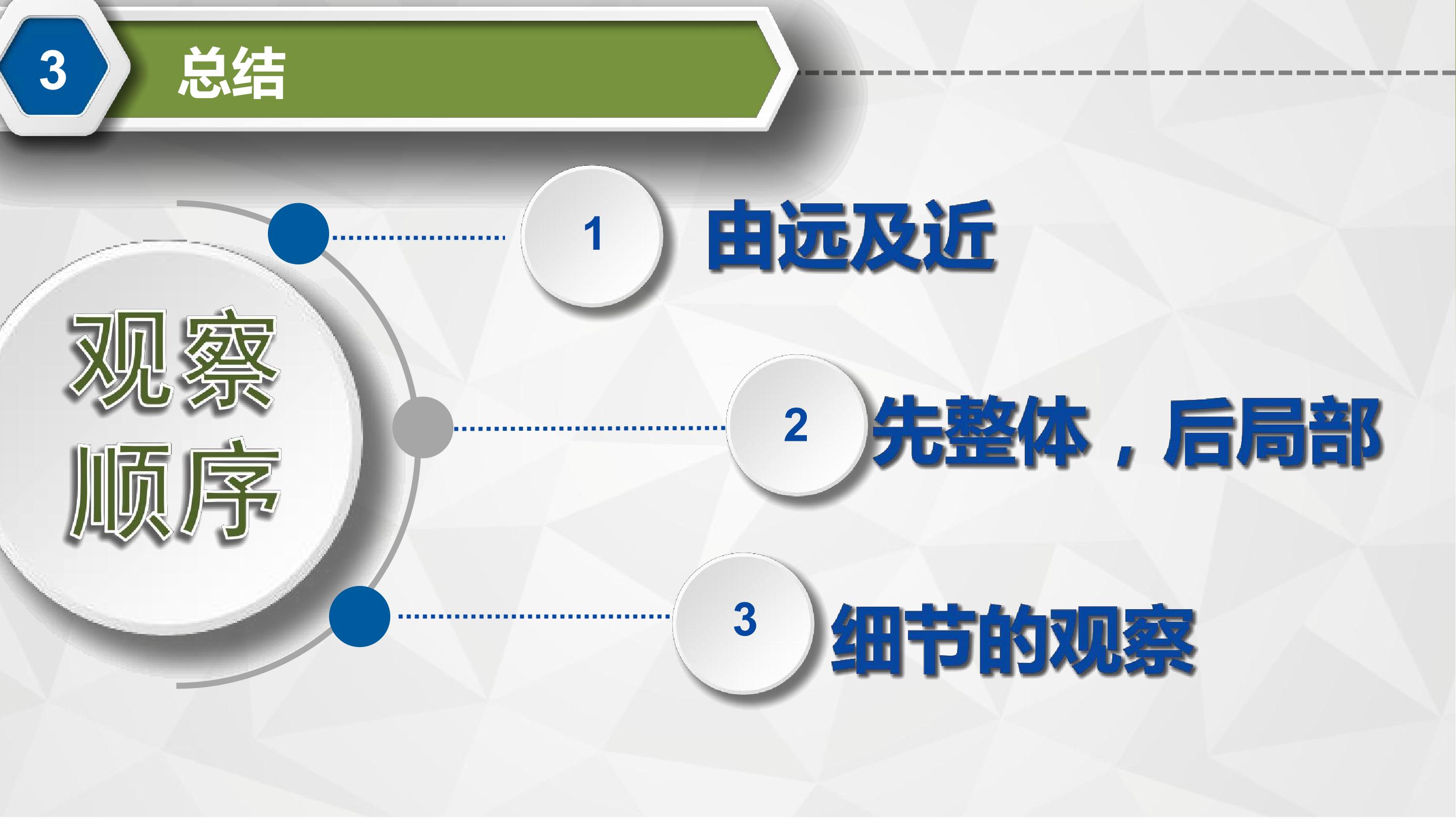 3 总结

观察
顺序

1 由远及近

2 先整体，后局部

3 细节的观察